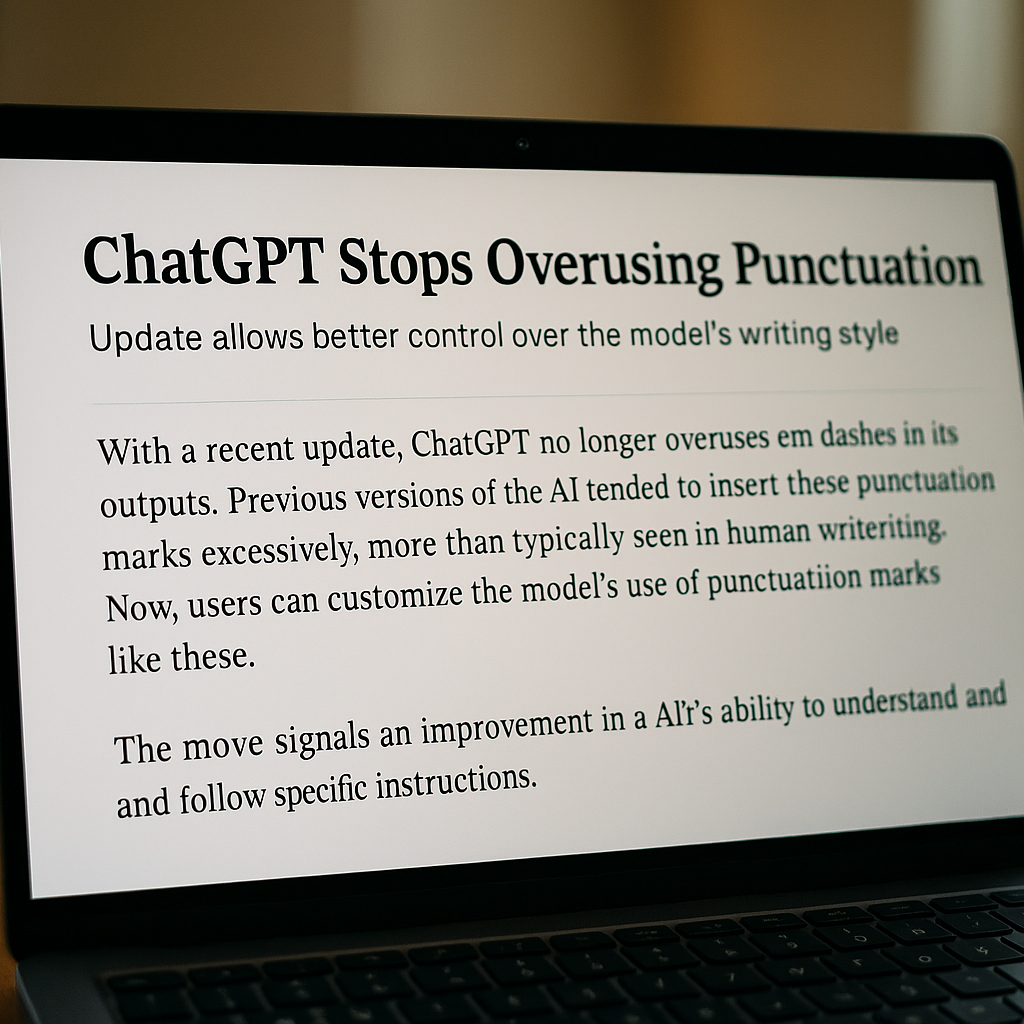 ChatGPT Stops Overusing Punctuation

Update allows better control over the model's writing style

With a recent update, ChatGPT no longer overuses em dashes in its outputs. Previous versions of the AI tended to insert these punctuation marks excessively, more than typically seen in human writeriting. Now, users can customize the model's use of punctuatiion marks like these.

The move signals an improvement in a AI'r's ability to understand and and follow specific instructions.